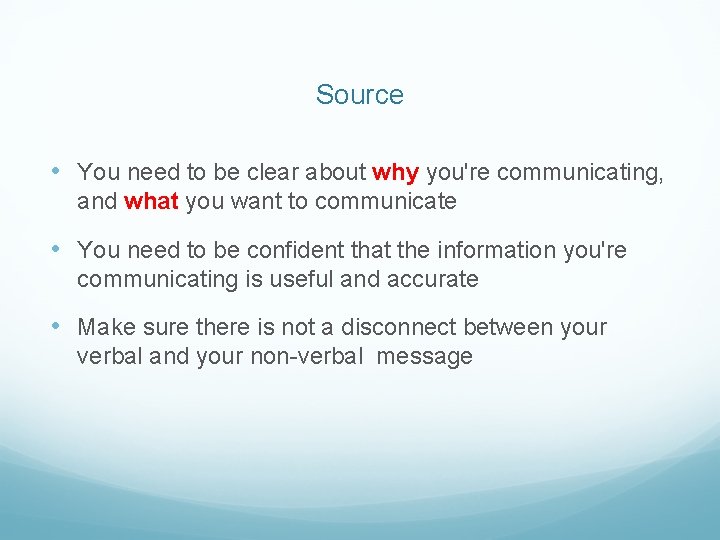 Source

• You need to be clear about why you're communicating, and what you want to communicate

• You need to be confident that the information you're communicating is useful and accurate

• Make sure there is not a disconnect between your verbal and your non-verbal message